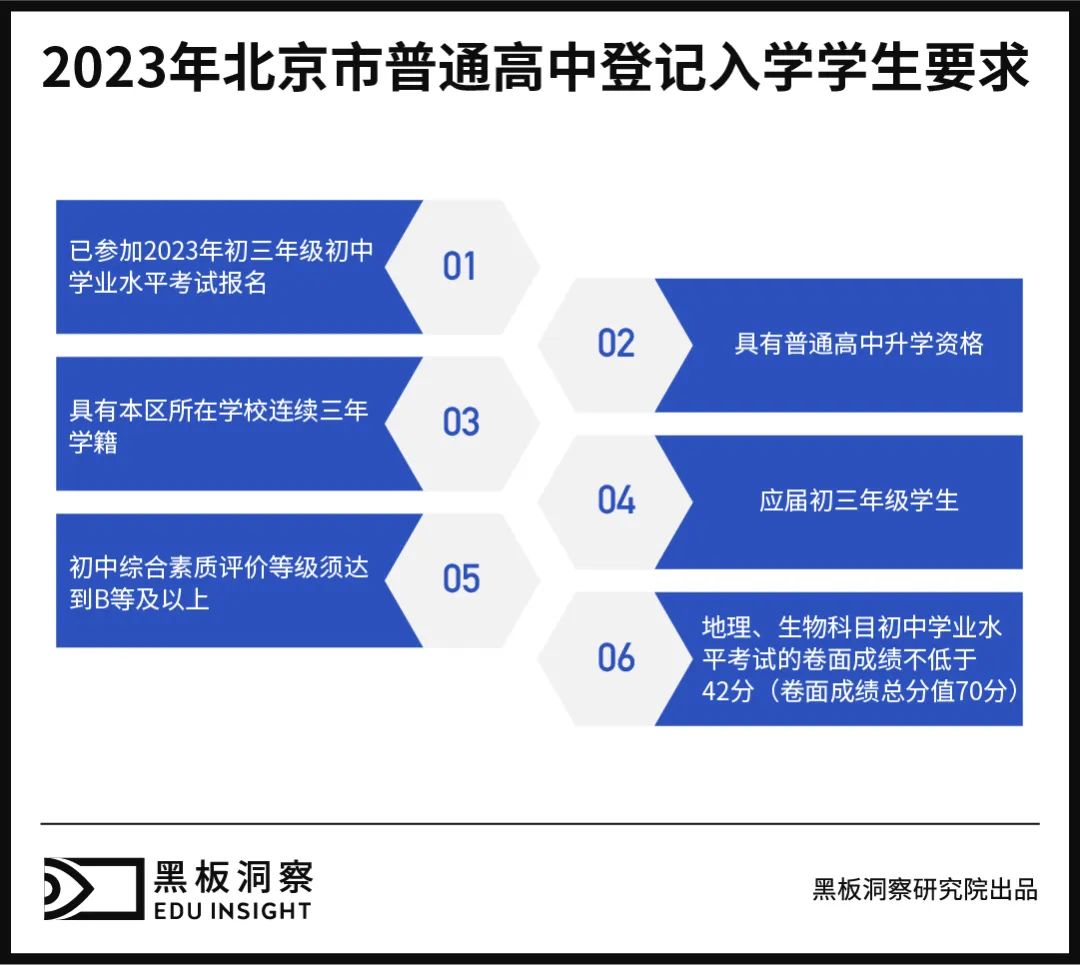 2023年北京市普通高中登记入学学生要求

已参加2023年初三年级初中学业水平考试报名

01

02

具有普通高中升学资格

具有本区所在学校连续三年学籍

03

04

应届初三年级学生

初中综合素质评价等级须达到B等及以上

05

06

地理、生物科目初中学业水平考试的卷面成绩不低于42分（卷面成绩总分值70分）

黑板洞察
EDU INSIGHT

黑板洞察研究院出品